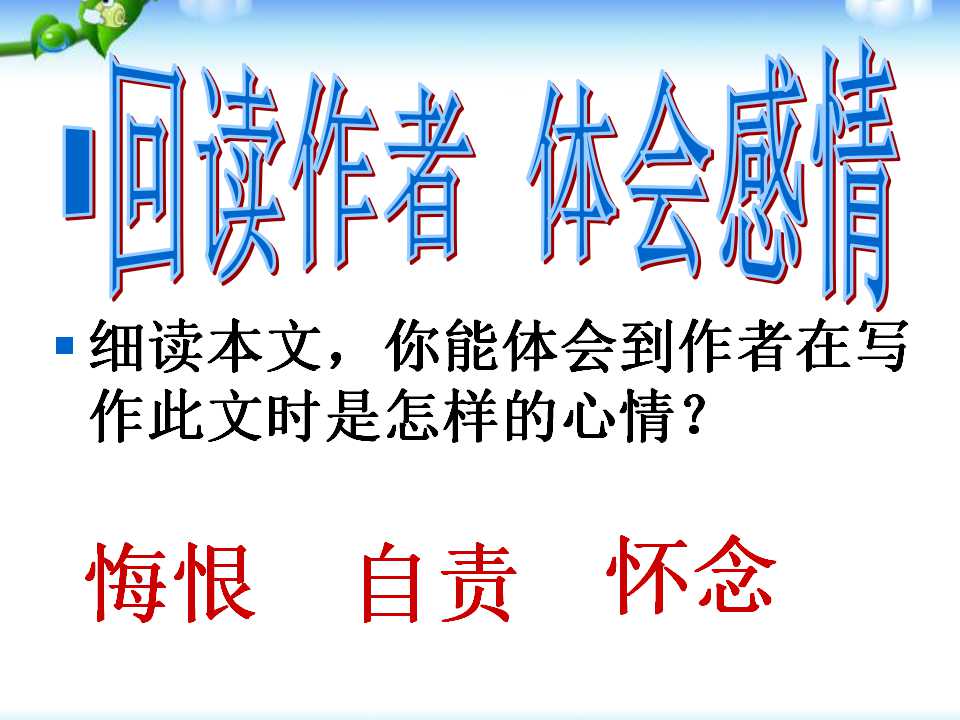 回读作者 体会感情

细读本文，你能体会到作者在写作此文时是怎样的心情？

悔恨 自责 怀念